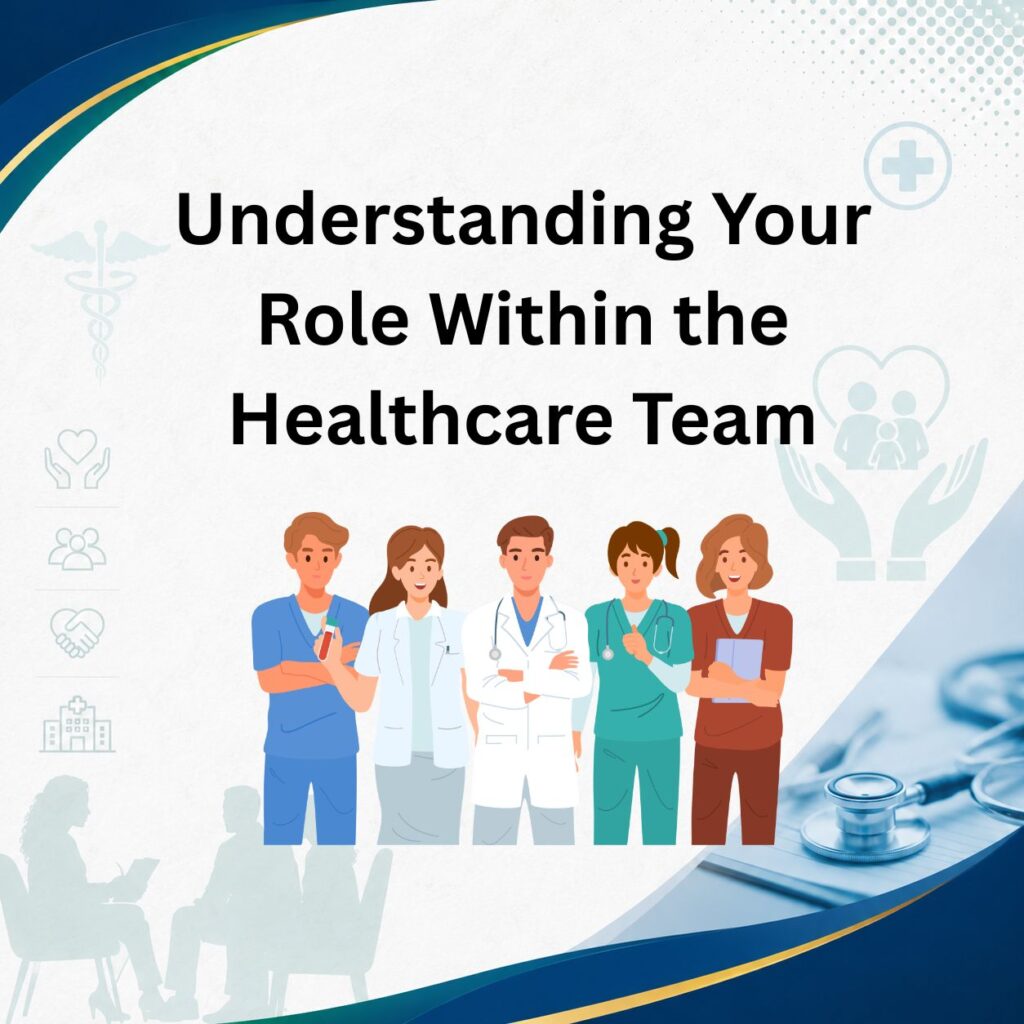 Understanding Your Role Within the Healthcare Team